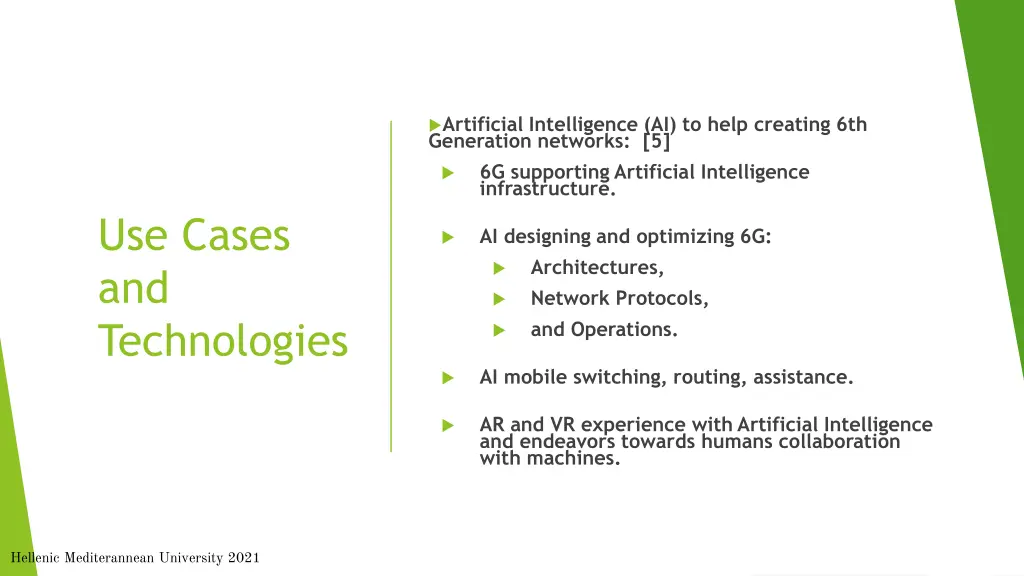 Use Cases and Technologies

Artificial Intelligence (AI) to help creating 6th Generation networks: [5]

6G supporting Artificial Intelligence infrastructure.

AI designing and optimizing 6G:

Architectures,

Network Protocols,

and Operations.

AI mobile switching, routing, assistance.

AR and VR experience with Artificial Intelligence and endeavors towards humans collaboration with machines.

Hellenic Mediterannean University 2021